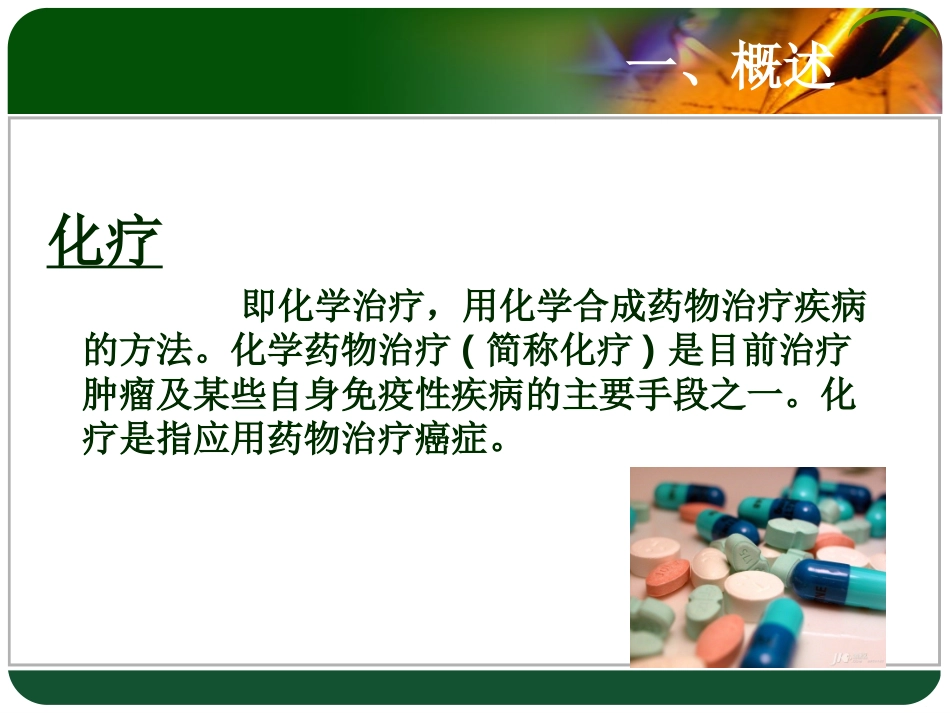 一、概述

化疗

即化学治疗，用化学合成药物治疗疾病的方法。化学药物治疗（简称化疗）是目前治疗肿瘤及某些自身免疫性疾病的主要手段之一。化疗是指应用药物治疗癌症。